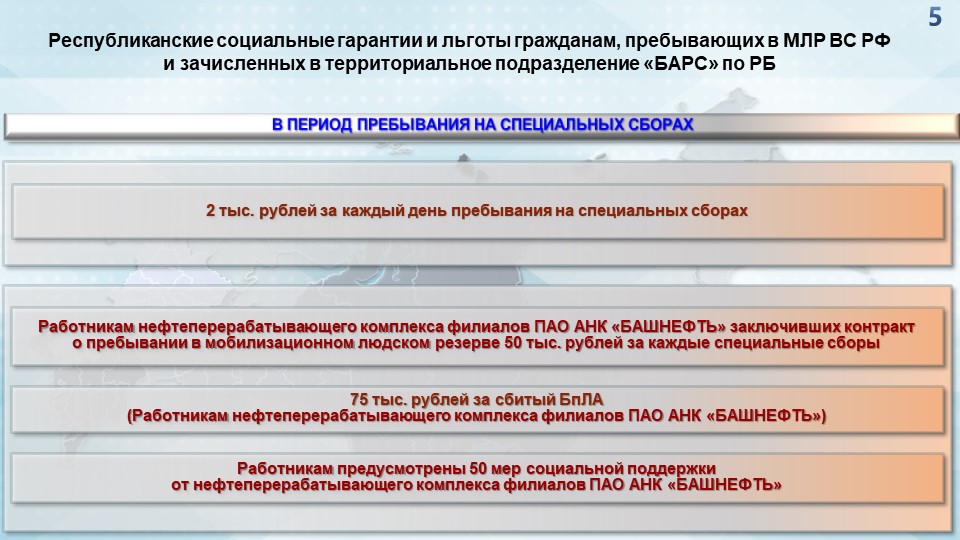 5

Республиканские социальные гарантии и льготы гражданам, пребывающих в МЛР ВС РФ и зачисленных в территориальное подразделение «БАРС» по РБ

В ПЕРИОД ПРЕБЫВАНИЯ НА СПЕЦИАЛЬНЫХ СБОРАХ

2 тыс. рублей за каждый день пребывания на специальных сборах

Работникам нефтеперерабатывающего комплекса филиалов ПАО АНК «БАШНЕФТЬ» заключивших контракт о пребывании в мобилизационном людском резерве 50 тыс. рублей за каждые специальные сборы

75 тыс. рублей за сбитый БпЛА
(Работникам нефтеперерабатывающего комплекса филиалов ПАО АНК «БАШНЕФТЬ»)

Работникам предусмотрены 50 мер социальной поддержки от нефтеперерабатывающего комплекса филиалов ПАО АНК «БАШНЕФТЬ»